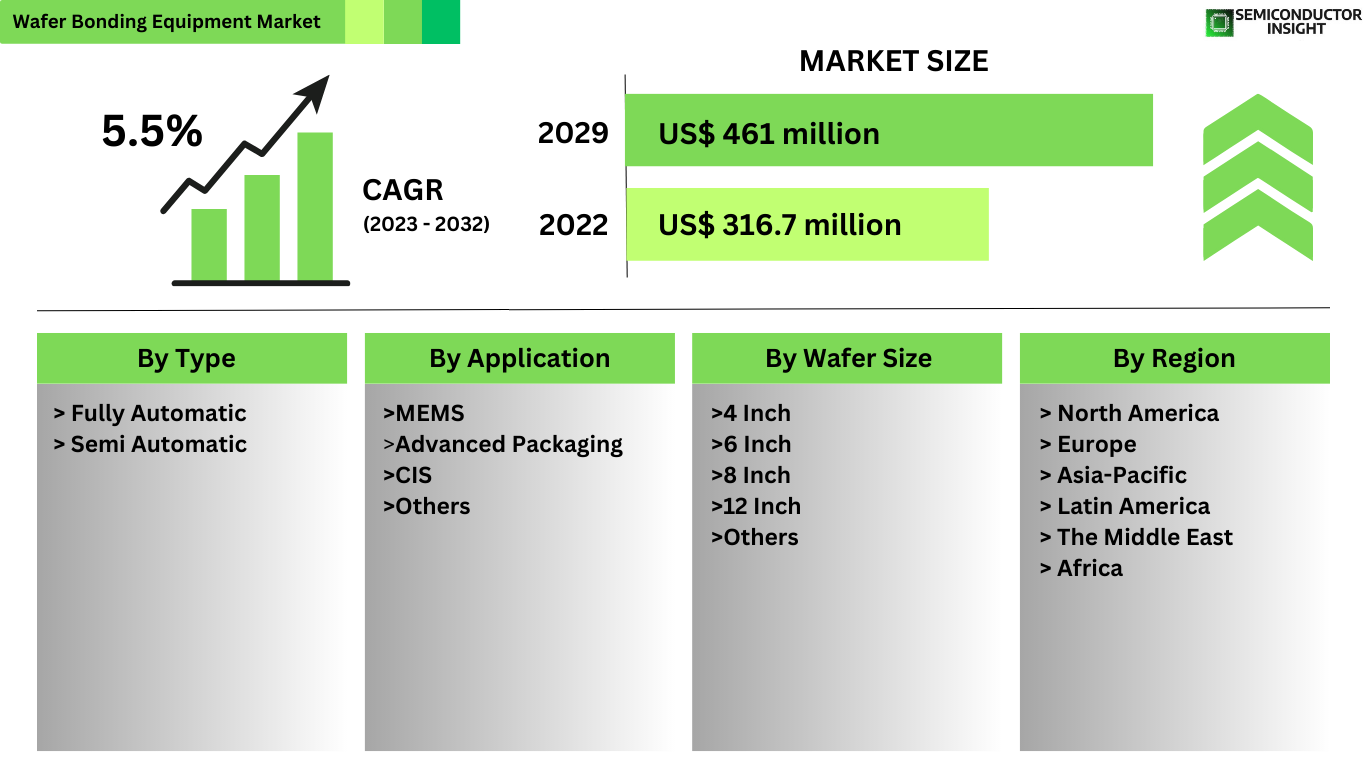 Wafer Bonding Equipment Market

SEMICONDUCTOR INSIGHT

5.5%

CAGR
(2023 - 2032)

MARKET SIZE

2029 US$ 461 million

2022 US$ 316.7 million

By Type
> Fully Automatic
> Semi Automatic

By Application
>MEMS
>Advanced Packaging
>CIS
>Others

By Wafer Size
>4 Inch
>6 Inch
>8 Inch
>12 Inch
>Others

By Region
> North America
> Europe
> Asia-Pacific
> Latin America
> The Middle East
> Africa